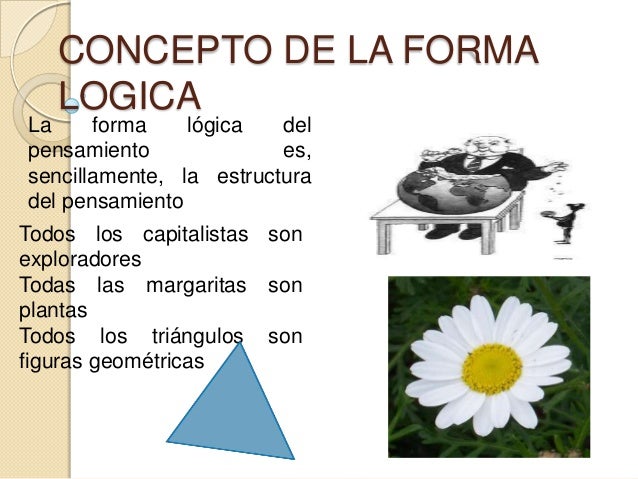 CONCEPTO DE LA FORMA LOGICA

La forma lógica del pensamiento es, sencillamente, la estructura del pensamiento

Todos los capitalistas son exploradores
Todas las margaritas son plantas
Todos los triángulos son figuras geométricas